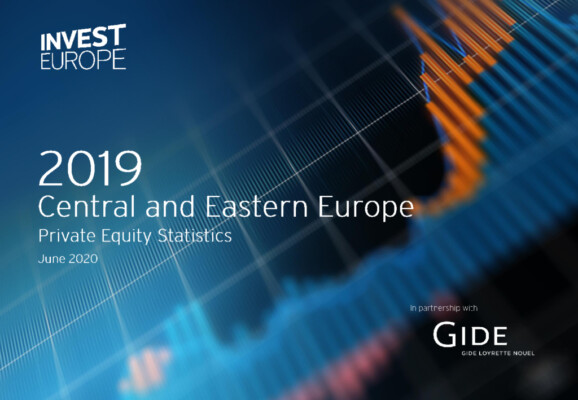 INVEST
EUROPE

2019
Central and Eastern Europe
Private Equity Statistics
June 2020

In partnership with

GIDE
GIDE LOYRETTE NOUEL